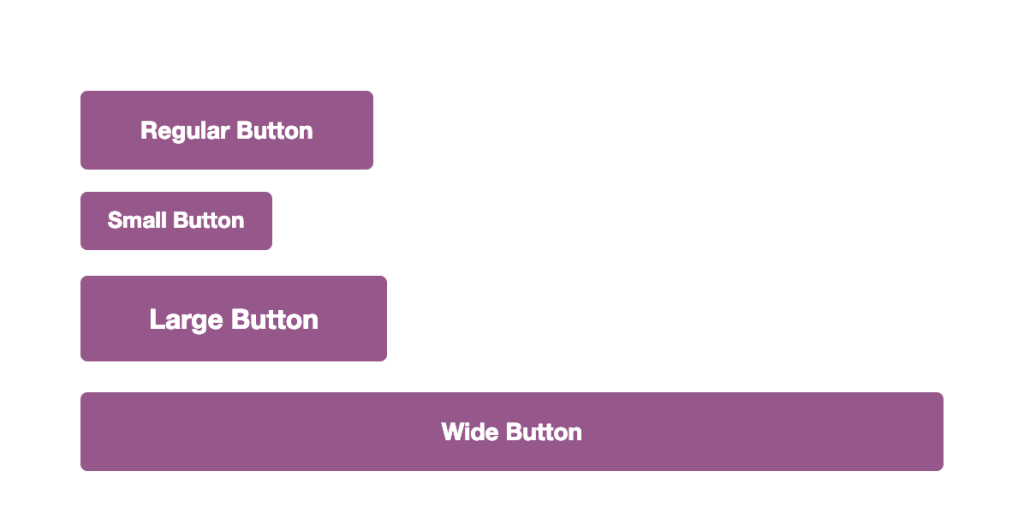 Regular Button

Small Button

Large Button

Wide Button